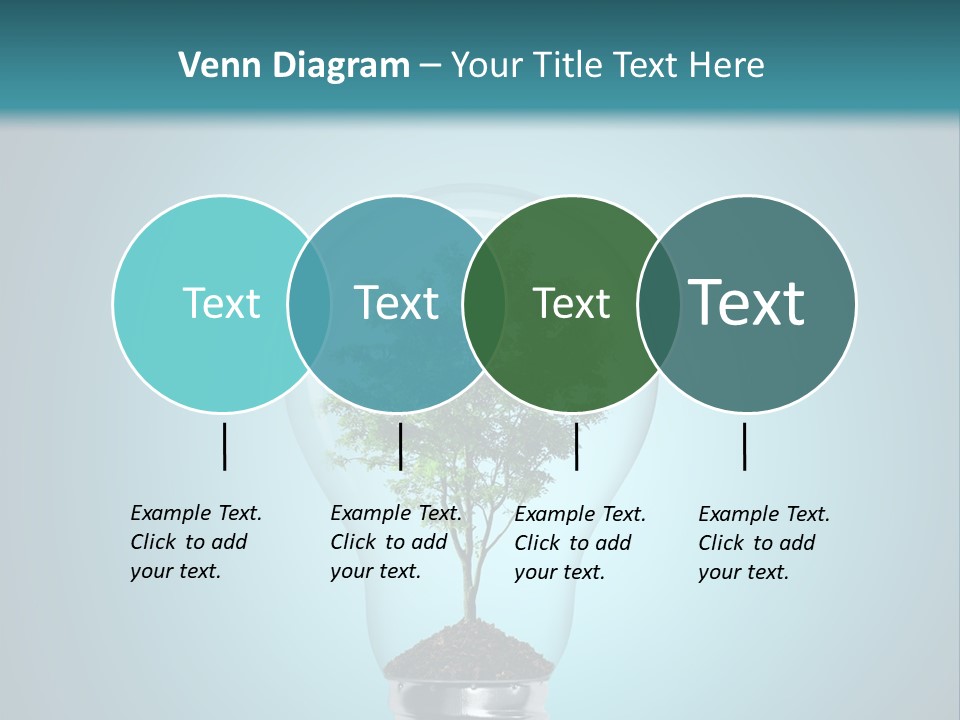 Venn Diagram – Your Title Text Here

Text

Text

Text

Text

Example Text. Click to add your text.

Example Text. Click to add your text.

Example Text. Click to add your text.

Example Text. Click to add your text.